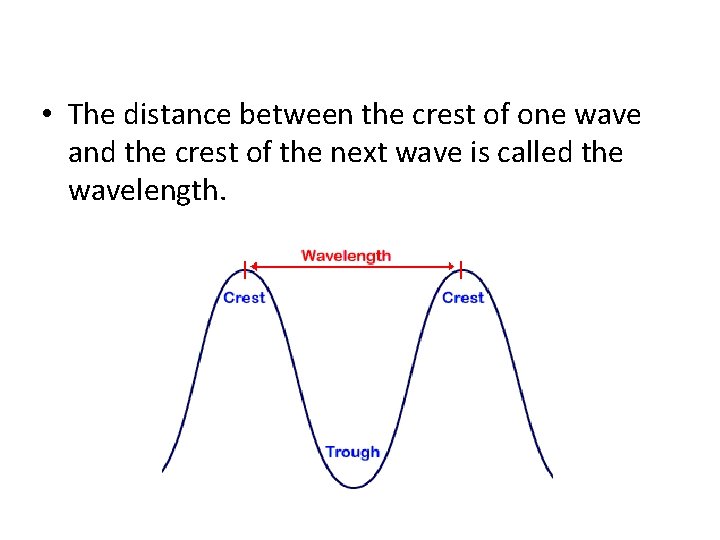 • The distance between the crest of one wave and the crest of the next wave is called the wavelength.

Wavelength

Crest

Crest

Trough